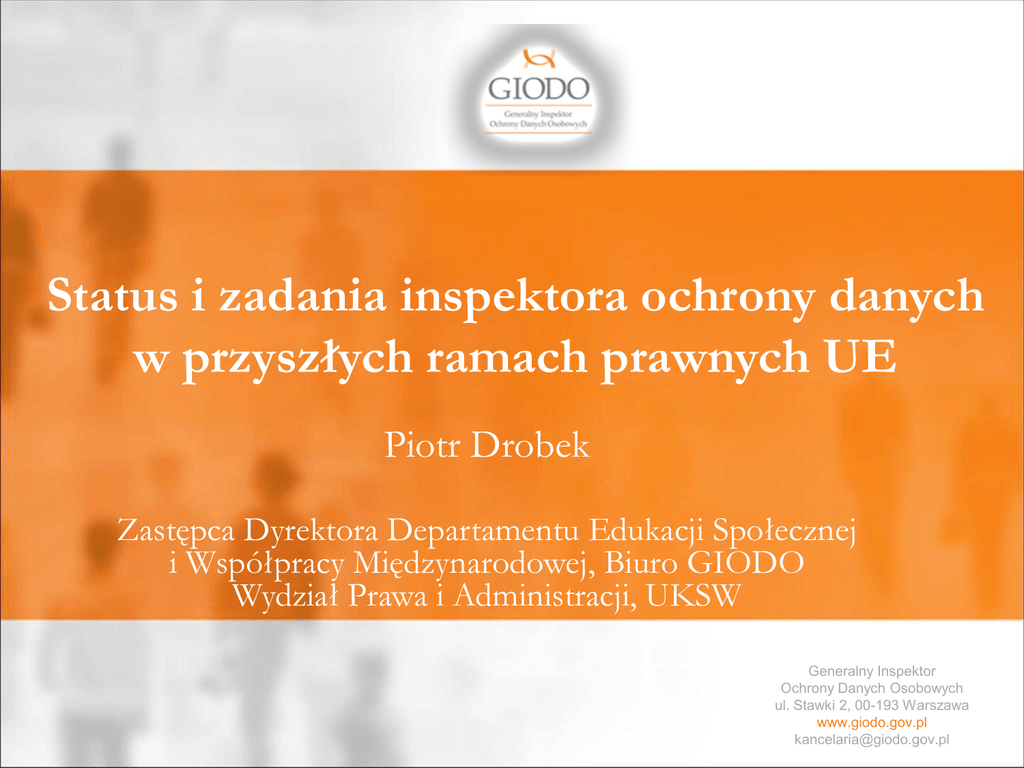 GIODO
Generalny Inspektor
Ochrony Danych Osobowych

Status i zadania inspektora ochrony danych w przyszłych ramach prawnych UE

Piotr Drobek

Zastępca Dyrektora Departamentu Edukacji Społecznej i Współpracy Międzynarodowej, Biuro GIODO
Wydział Prawa i Administracji, UKSW

Generalny Inspektor
Ochrony Danych Osobowych
ul. Stawki 2, 00-193 Warszawa
www.giodo.gov.pl
kancelaria@giodo.gov.pl